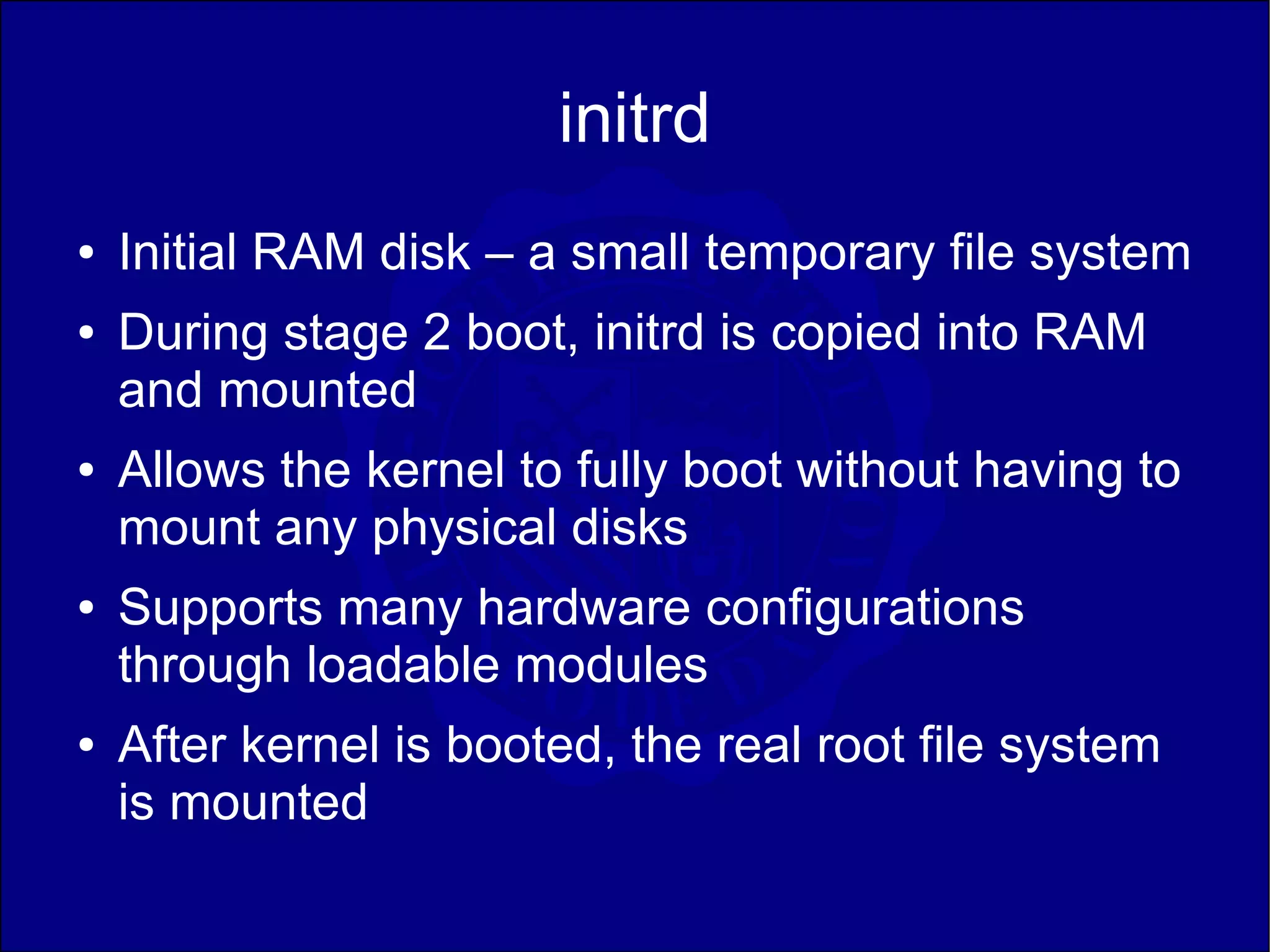 initrd

• Initial RAM disk – a small temporary file system
• During stage 2 boot, initrd is copied into RAM and mounted
• Allows the kernel to fully boot without having to mount any physical disks
• Supports many hardware configurations through loadable modules
• After kernel is booted, the real root file system is mounted